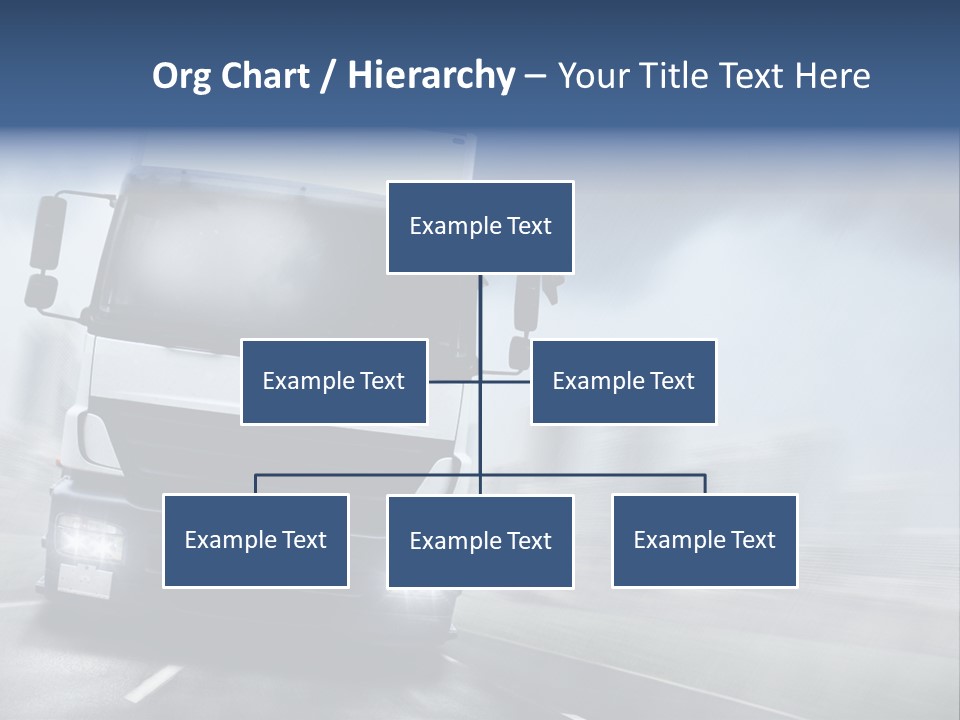 Org Chart / Hierarchy – Your Title Text Here

Example Text

Example Text

Example Text

Example Text

Example Text

Example Text